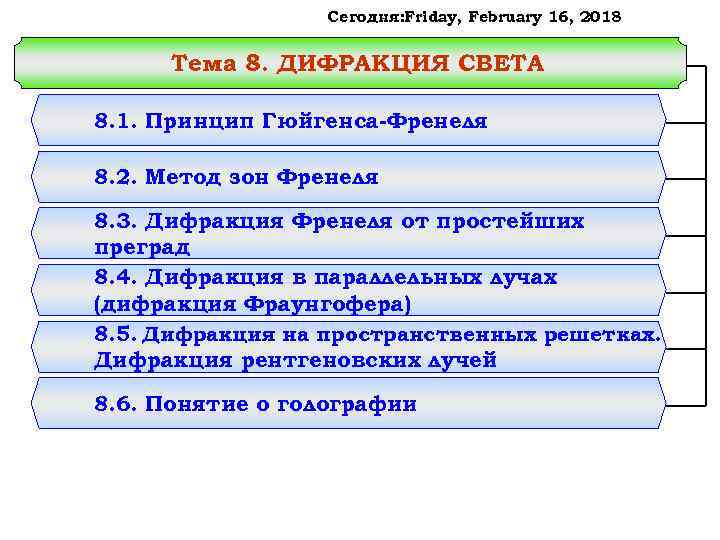 Сегодня:Friday, February 16, 2018

Тема 8. ДИФРАКЦИЯ СВЕТА

8.1. Принцип Гюйгенса-Френеля

8.2. Метод зон Френеля

8.3. Дифракция Френеля от простейших преград

8.4. Дифракция в параллельных лучах (дифракция Фраунгофера)

8.5. Дифракция на пространственных решетках. Дифракция рентгеновских лучей

8.6. Понятие о голографии